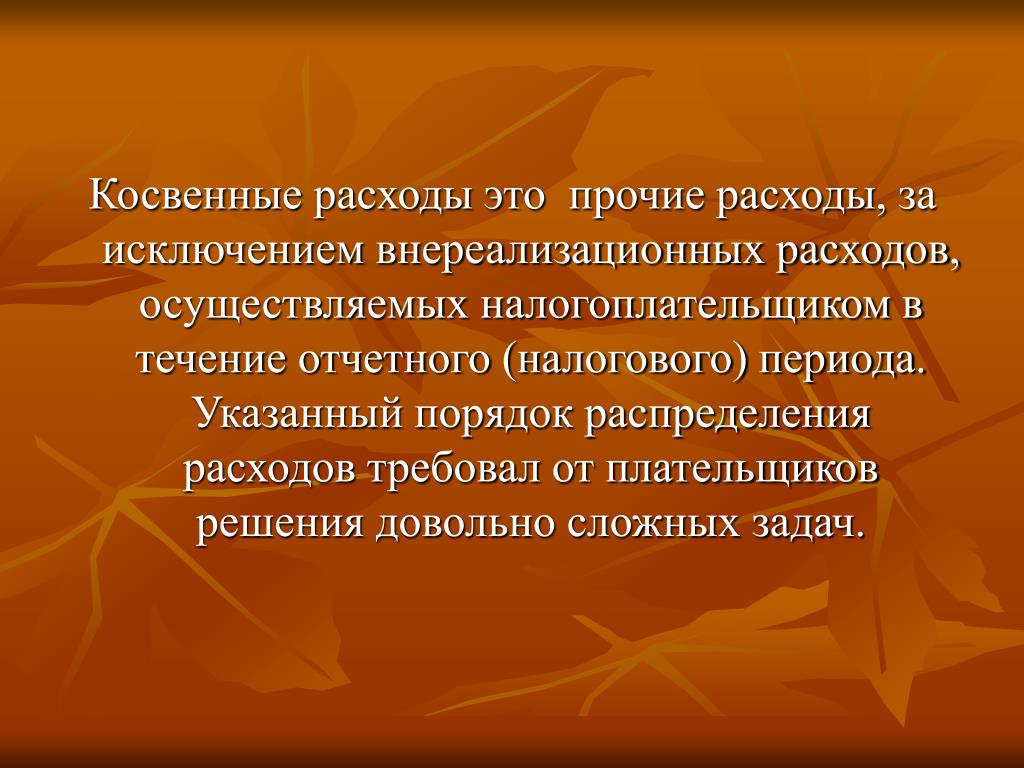 Косвенные расходы это прочие расходы, за исключением внереализационных расходов, осуществляемых налогоплательщиком в течение отчетного (налогового) периода. Указанный порядок распределения расходов требовал от плательщиков решения довольно сложных задач.